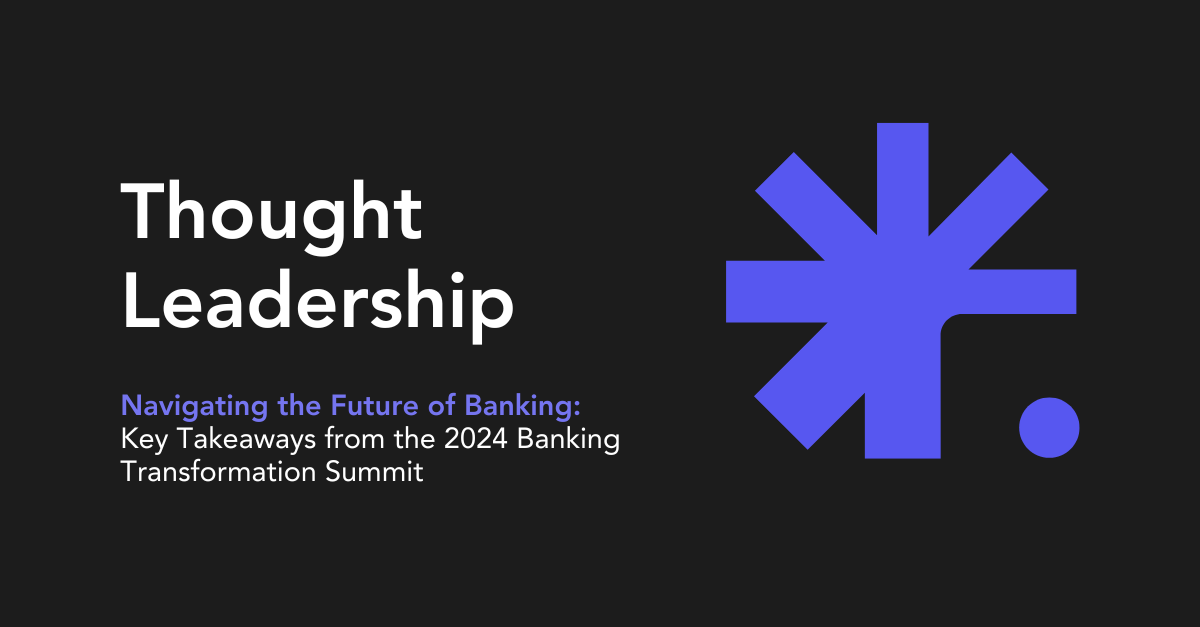 Thought Leadership

Navigating the Future of Banking: Key Takeaways from the 2024 Banking Transformation Summit